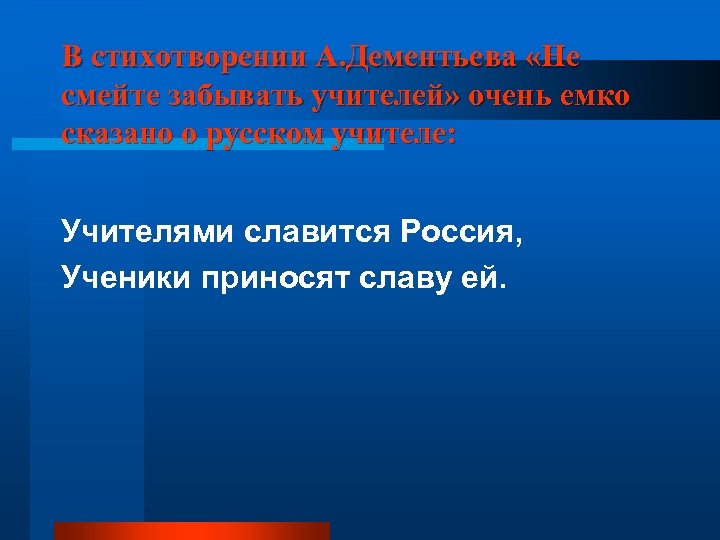 В стихотворении А.Дементьева «Не смейте забывать учителей» очень емко сказано о русском учителе:

Учителями славится Россия,
Ученики приносят славу ей.